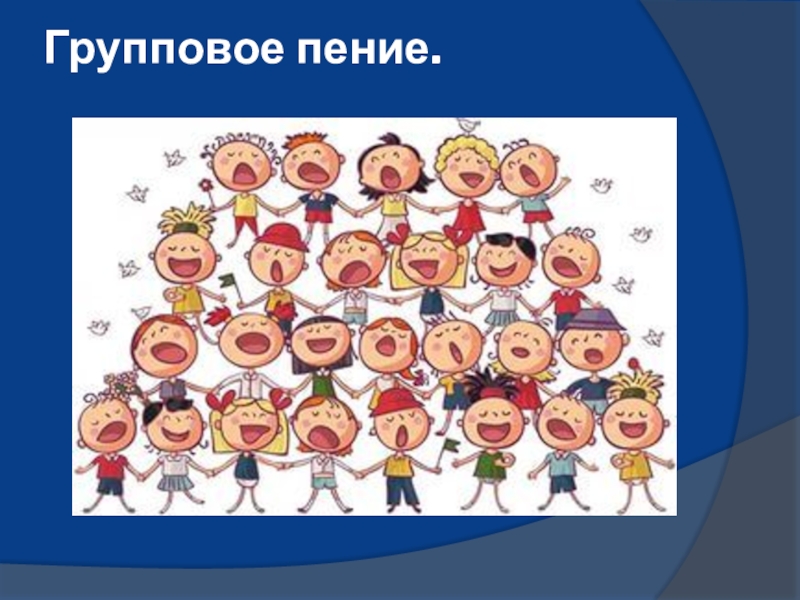 Групповое пение.